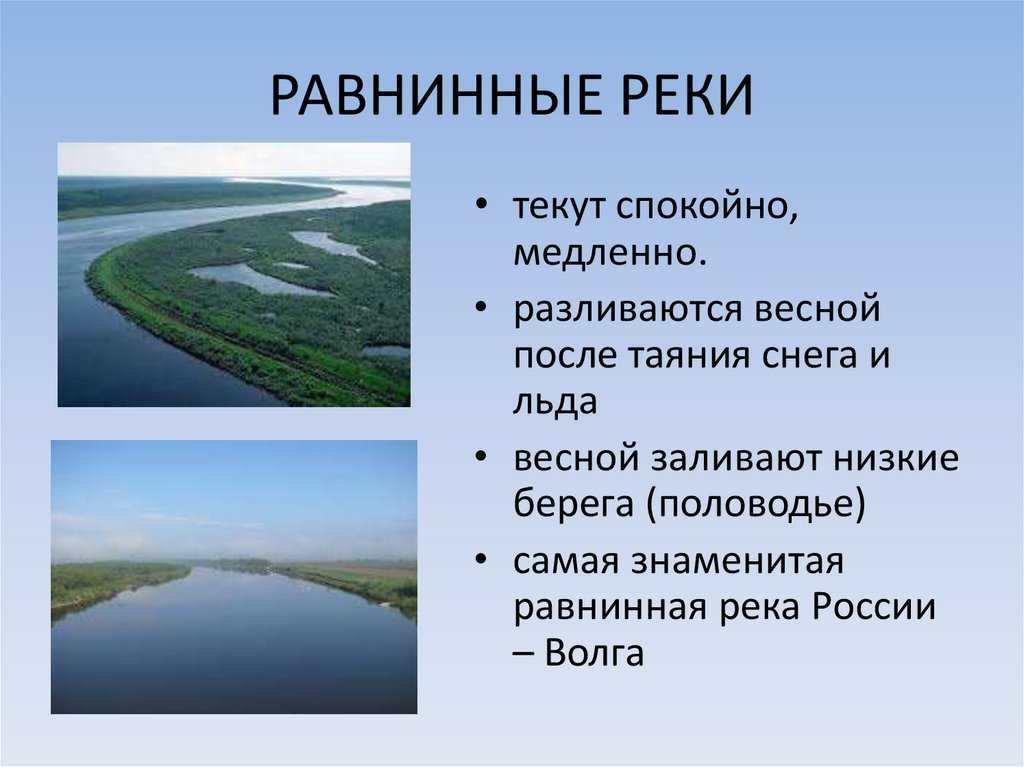 РАВНИННЫЕ РЕКИ

• текут спокойно, медленно.

• разливаются весной после таяния снега и льда

• весной заливают низкие берега (половодье)

• самая знаменитая равнинная река России – Волга